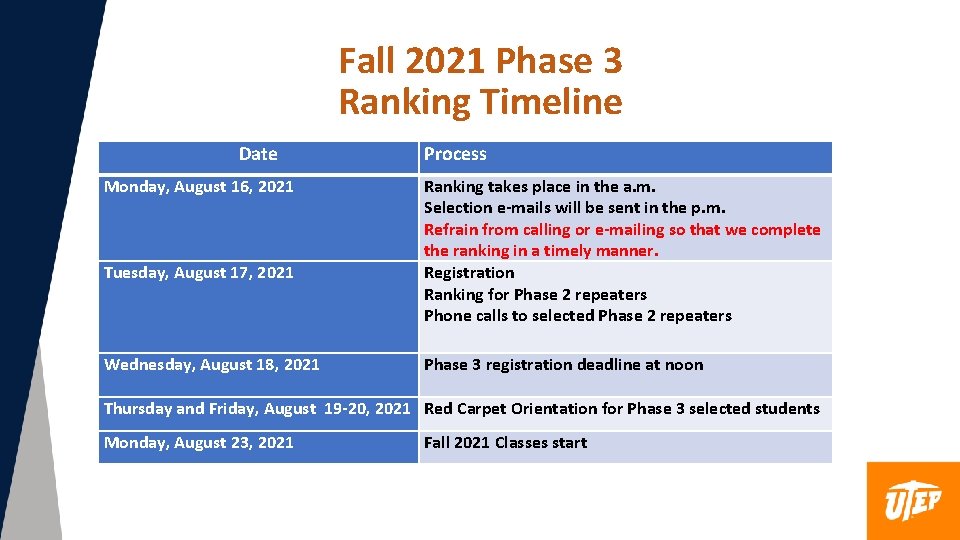 Fall 2021 Phase 3
Ranking Timeline

| Date | Process |
|---|---|
| Monday, August 16, 2021 | Ranking takes place in the a.m. Selection e-mails will be sent in the p.m. Refrain from calling or e-mailing so that we complete the ranking in a timely manner. |
| Tuesday, August 17, 2021 | Registration Ranking for Phase 2 repeaters Phone calls to selected Phase 2 repeaters |
| Wednesday, August 18, 2021 | Phase 3 registration deadline at noon |
| Thursday and Friday, August 19-20, 2021 | Red Carpet Orientation for Phase 3 selected students |
| Monday, August 23, 2021 | Fall 2021 Classes start |

UTEP